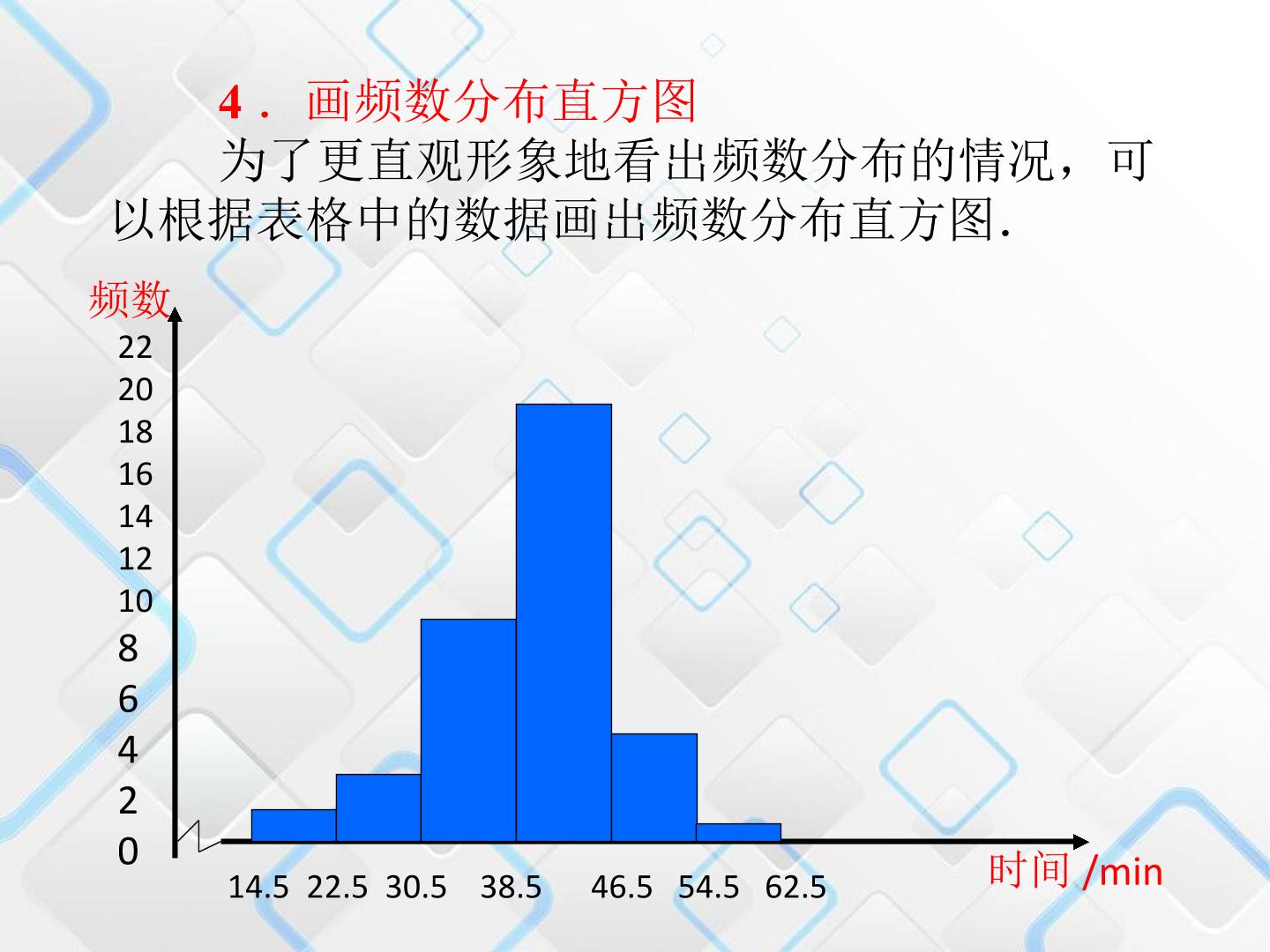 4．画频数分布直方图

为了更直观形象地看出频数分布的情况，可以根据表格中的数据画出频数分布直方图.

频数
22
20
18
16
14
12
10
8
6
4
2
0

14.5 22.5 30.5 38.5 46.5 54.5 62.5

时间 /min